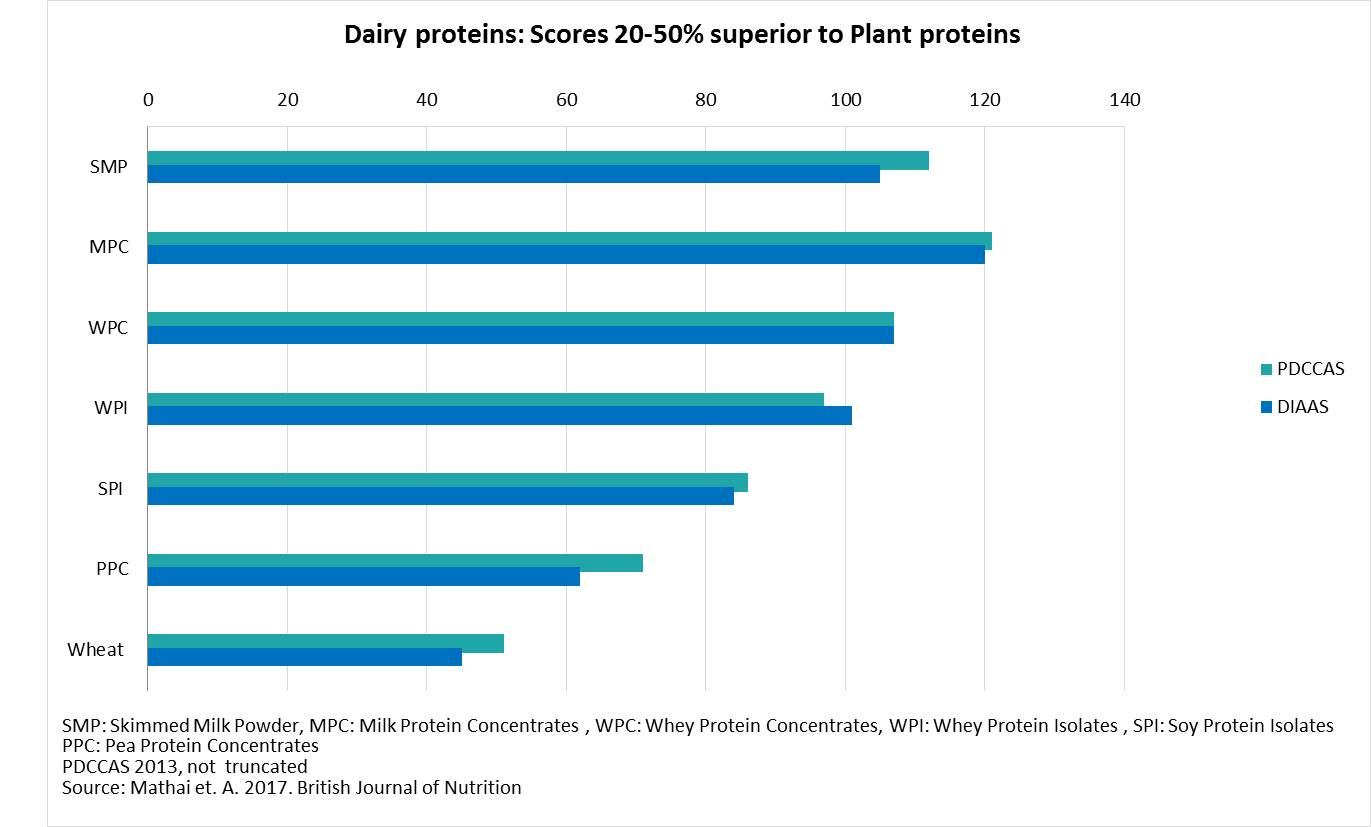 Dairy proteins: Scores 20-50% superior to Plant proteins

0 20 40 60 80 100 120 140

SMP
MPC
WPC
WPI
SPI
PPC
Wheat

PDCCAS
DIAAS

SMP: Skimmed Milk Powder, MPC: Milk Protein Concentrates , WPC: Whey Protein Concentrates, WPI: Whey Protein Isolates , SPI: Soy Protein Isolates
PPC: Pea Protein Concentrates
PDCCAS 2013, not truncated
Source: Mathai et. A. 2017. British Journal of Nutrition